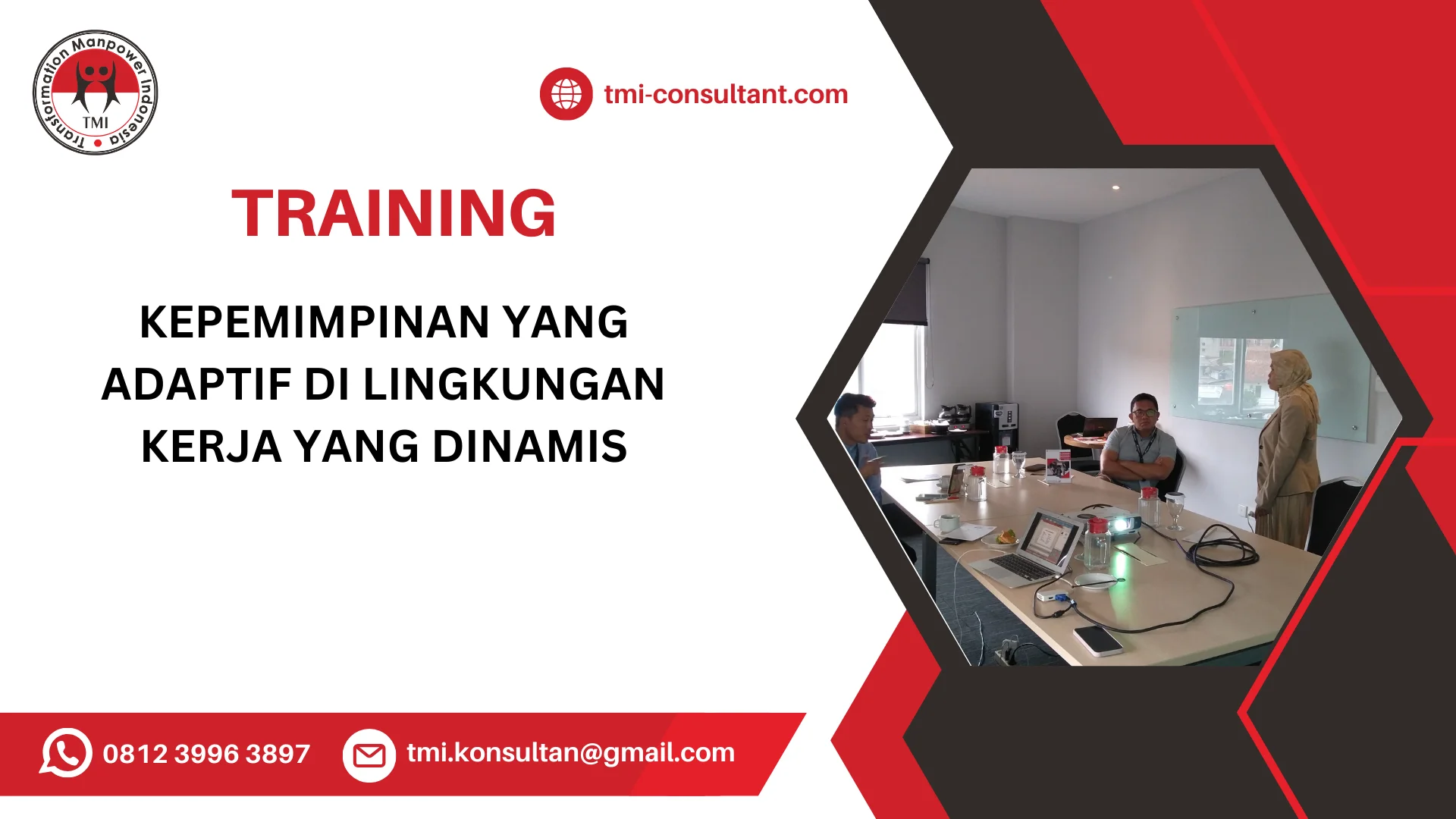 Transformation Manpower Indonesia
TMI

tmi-consultant.com

TRAINING

KEPEMIMPINAN YANG ADAPTIF DI LINGKUNGAN KERJA YANG DINAMIS

0812 3996 3897

tmi.konsultan@gmail.com